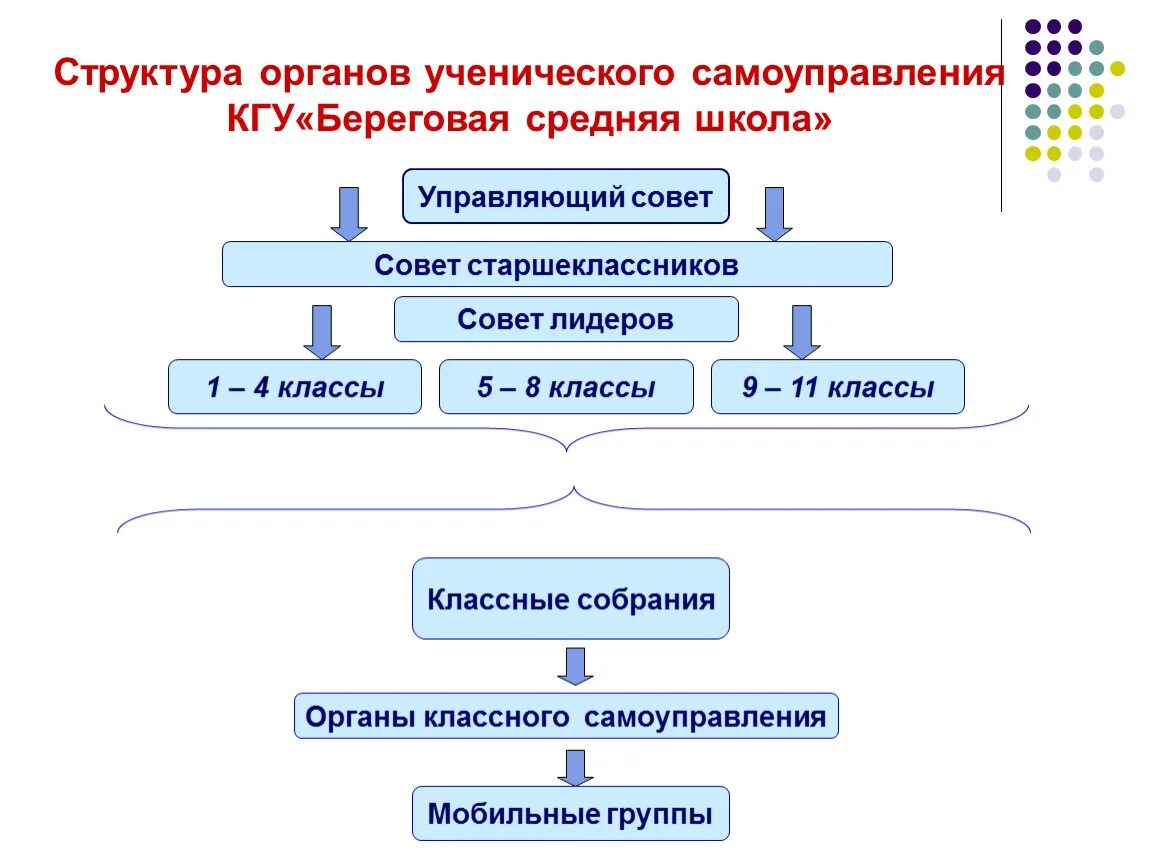 Структура органов ученического самоуправления КГУ«Береговая средняя школа»

Управляющий совет

Совет старшеклассников

Совет лидеров

1 – 4 классы

5 – 8 классы

9 – 11 классы

Классные собрания

Органы классного самоуправления

Мобильные группы